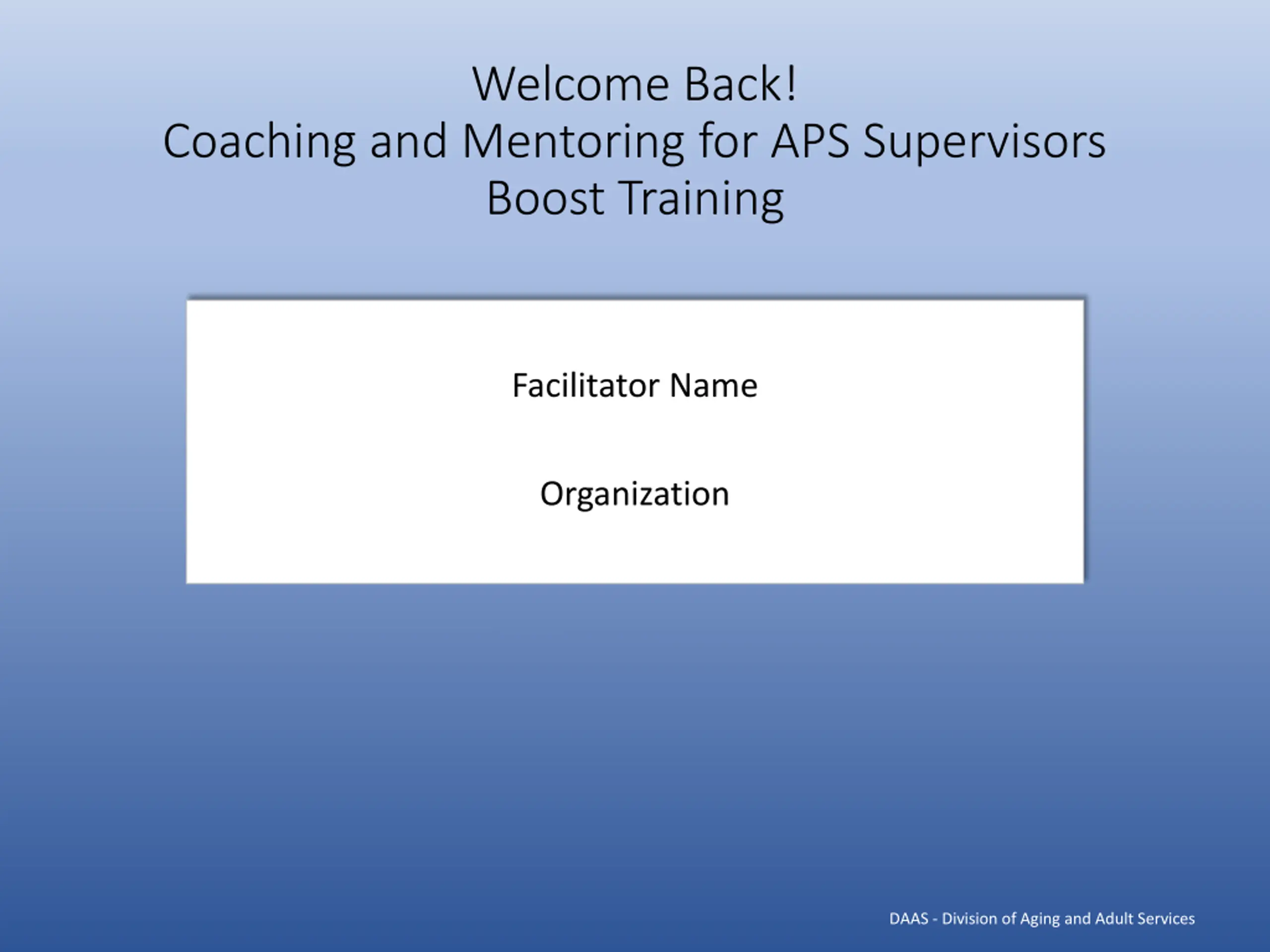 Welcome Back!
Coaching and Mentoring for APS Supervisors
Boost Training

Facilitator Name

Organization

DAAS - Division of Aging and Adult Services